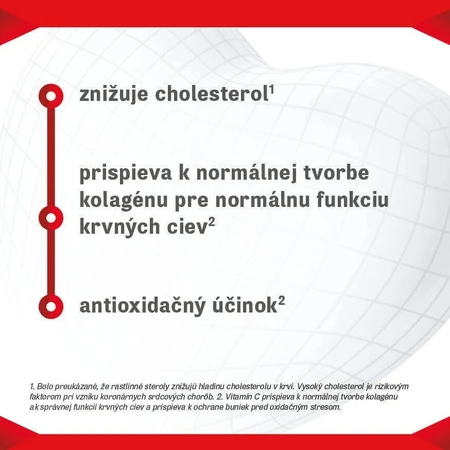 znižuje cholesterol$^1$

prispieva k normálnej tvorbe kolagénu pre normálnu funkciu krvných ciev$^2$

antioxidačný účinok$^2$

1. Bolo preukázané, že rastlinné steroly znižujú hladinu cholesterolu v krvi. Vysoký cholesterol je rizikovým faktorom pri vzniku koronárnych srdcových chorôb. 2. Vitamín C prispieva k normálnej tvorbe kolagénu a k správnej funkcii krvných ciev a prispieva k ochrane buniek pred oxidačným stresom.